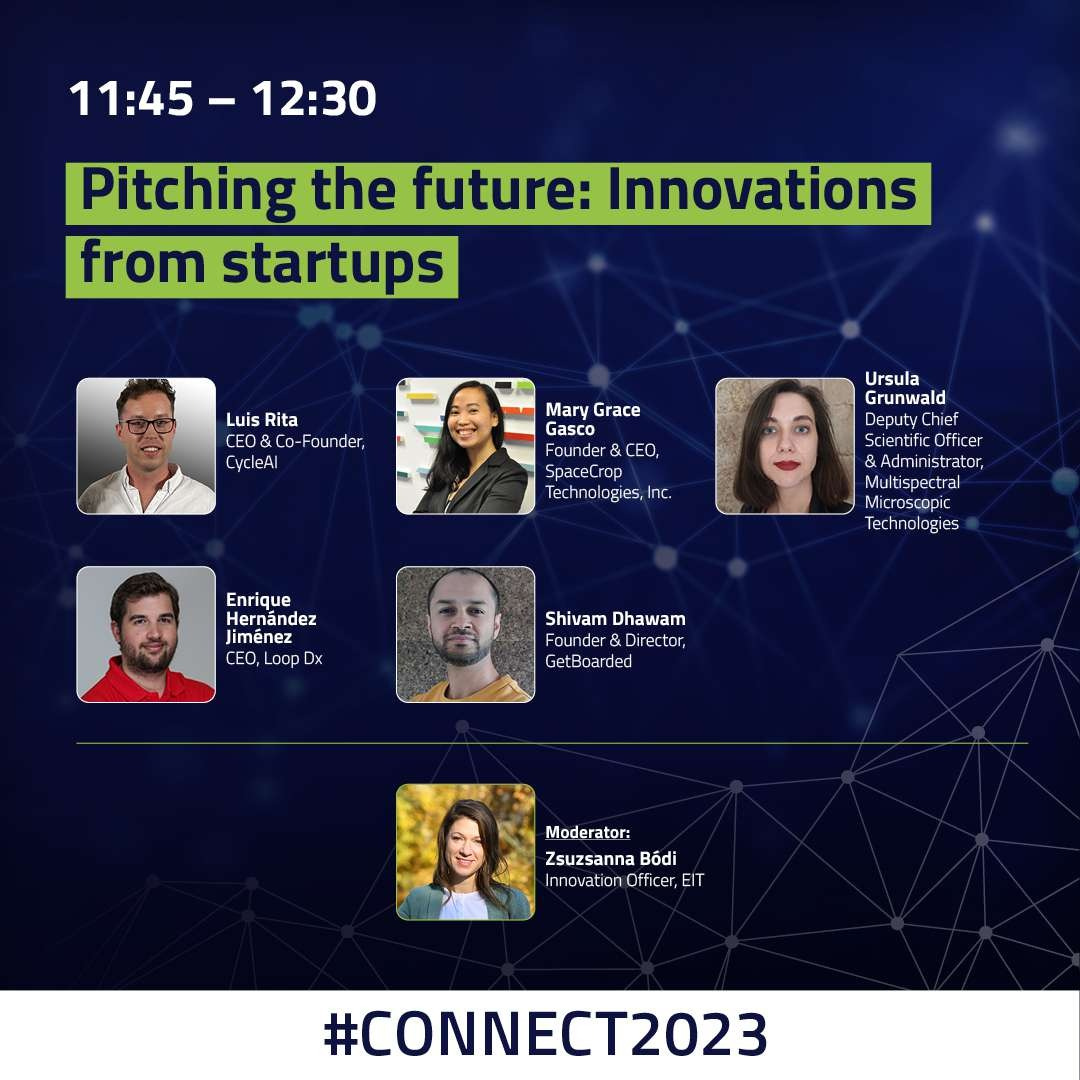 11:45 – 12:30

Pitching the future: Innovations from startups

Luis Rita
CEO & Co-Founder, CycleAI

Mary Grace Gasco
Founder & CEO, SpaceCrop Technologies, Inc.

Ursula Grunwald
Deputy Chief Scientific Officer & Administrator, Multispectral Microscopic Technologies

Enrique Hernández Jiménez
CEO, Loop Dx

Shivam Dhawam
Founder & Director, GetBoarded

Moderator:
Zsuzsanna Bódi
Innovation Officer, EIT

#CONNECT2023